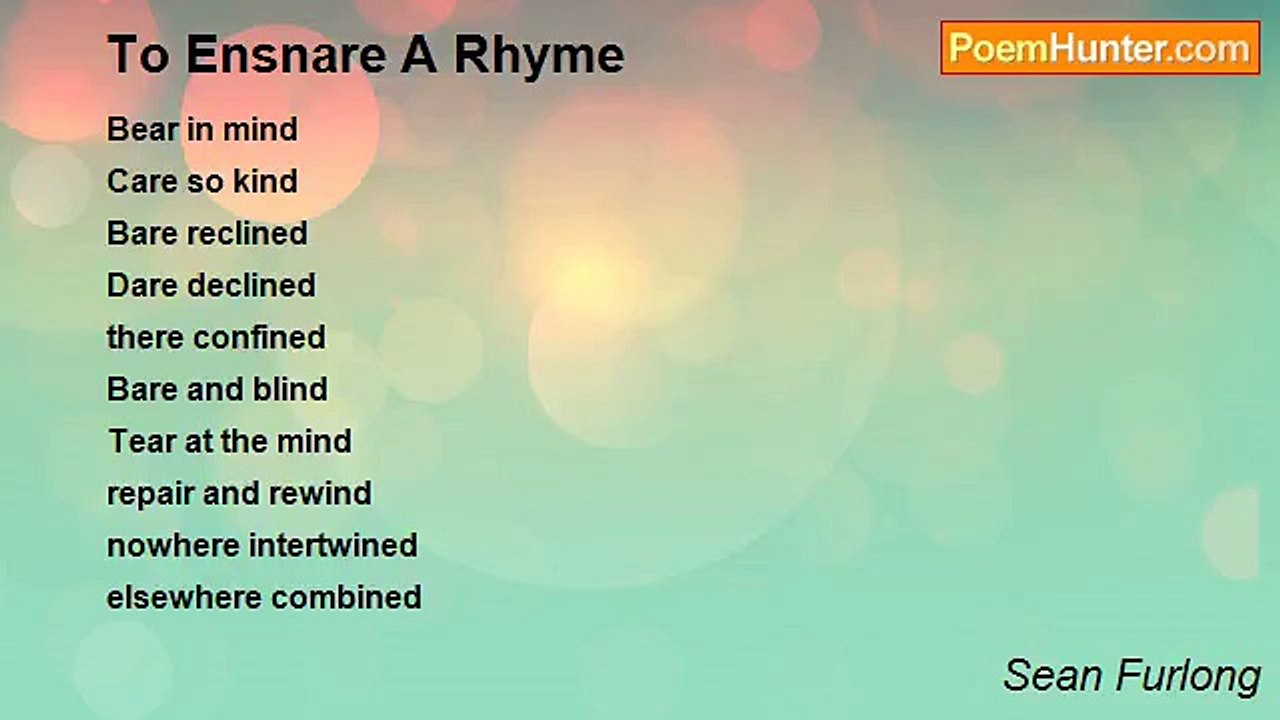 To Ensnare A Rhyme

PoemHunter.com

Bear in mind
Care so kind
Bare reclined
Dare declined
there confined
Bare and blind
Tear at the mind
repair and rewind
nowhere intertwined
elsewhere combined

Sean Furlong